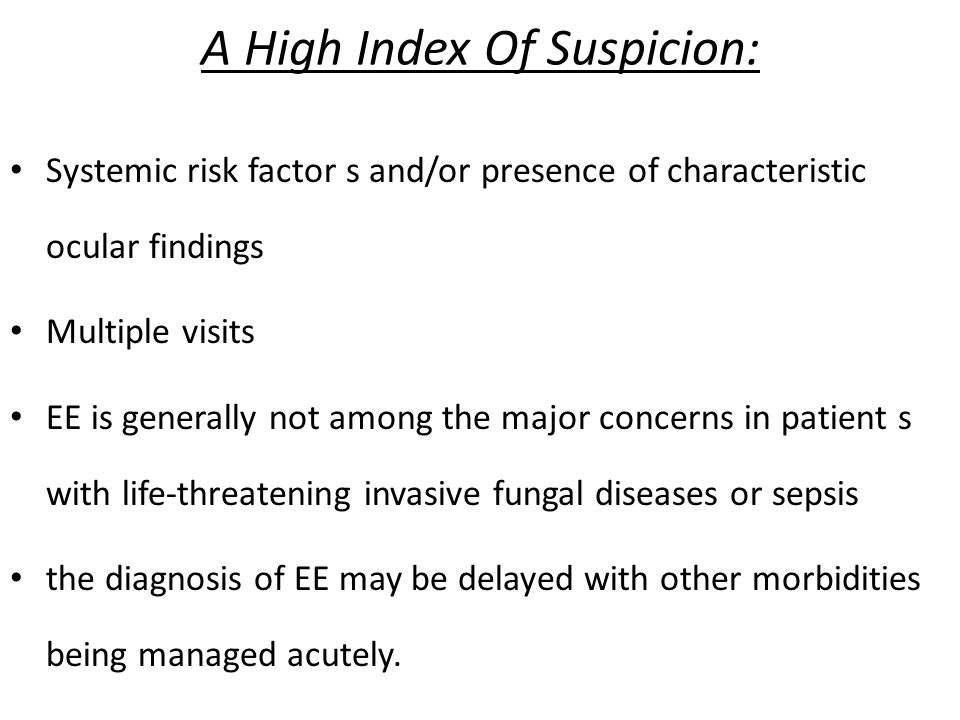 A High Index Of Suspicion:

• Systemic risk factor s and/or presence of characteristic ocular findings

• Multiple visits

• EE is generally not among the major concerns in patient s with life-threatening invasive fungal diseases or sepsis

• the diagnosis of EE may be delayed with other morbidities being managed acutely.